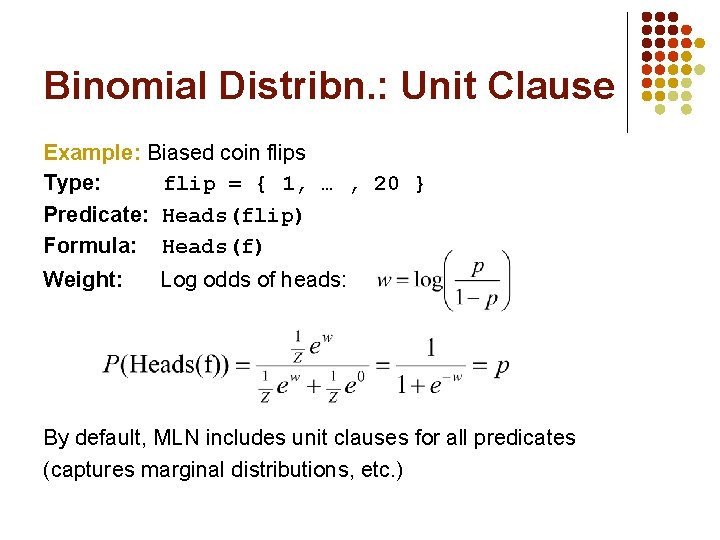 Binomial Distribn.: Unit Clause

Example: Biased coin flips
Type: flip = { 1, … , 20 }
Predicate: Heads(flip)
Formula: Heads(f)
Weight: Log odds of heads: $w = \log\left(\frac{p}{1-p}\right)$

$P(\text{Heads(f)}) = \frac{\frac{1}{Z}e^{w}}{\frac{1}{Z}e^{w} + \frac{1}{Z}e^{0}} = \frac{1}{1+e^{-w}} = p$

By default, MLN includes unit clauses for all predicates (captures marginal distributions, etc.)